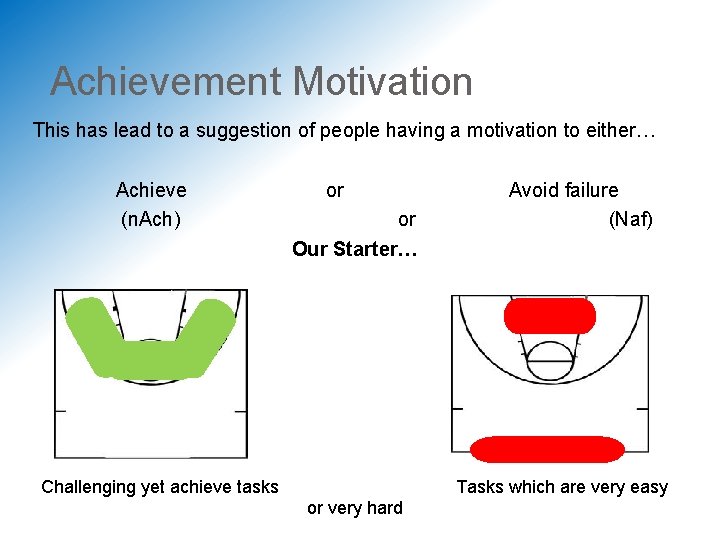 Achievement Motivation

This has lead to a suggestion of people having a motivation to either…

Achieve or Avoid failure

(nAch) or (Naf)

Our Starter…

Challenging yet achieve tasks

Tasks which are very easy or very hard